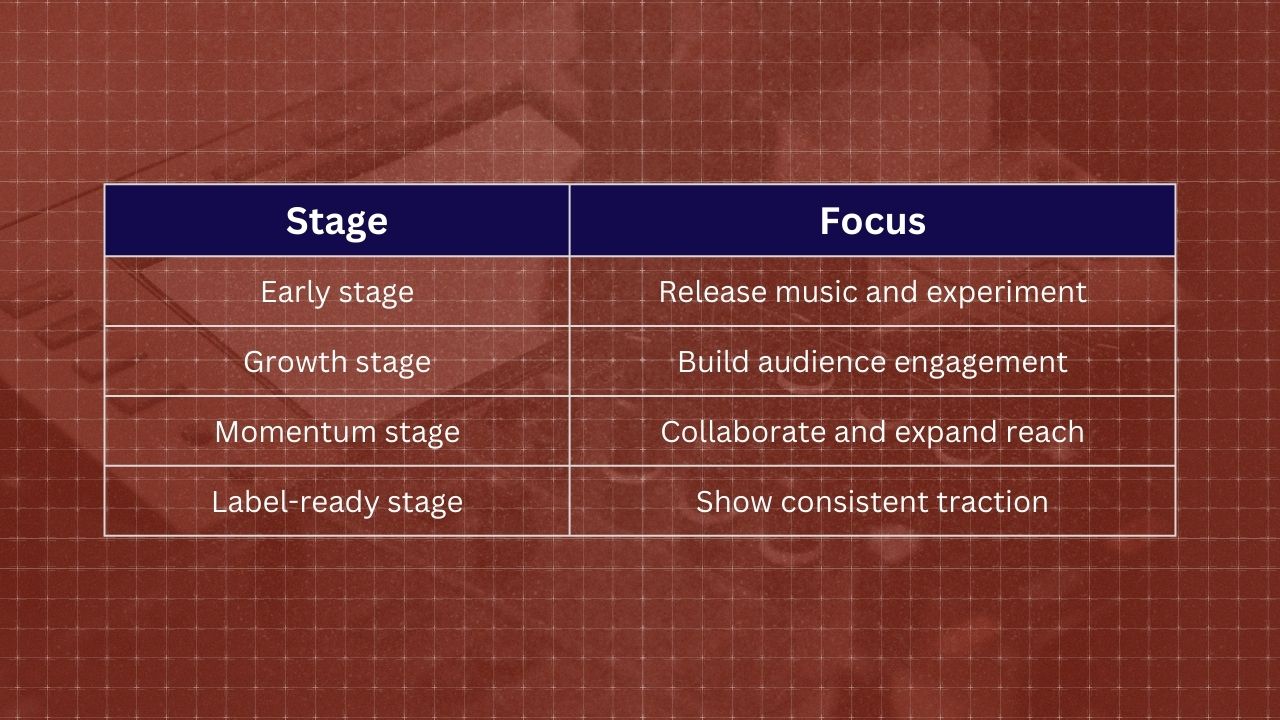 | Stage | Focus |
|---|---|
| Early stage | Release music and experiment |
| Growth stage | Build audience engagement |
| Momentum stage | Collaborate and expand reach |
| Label-ready stage | Show consistent traction |